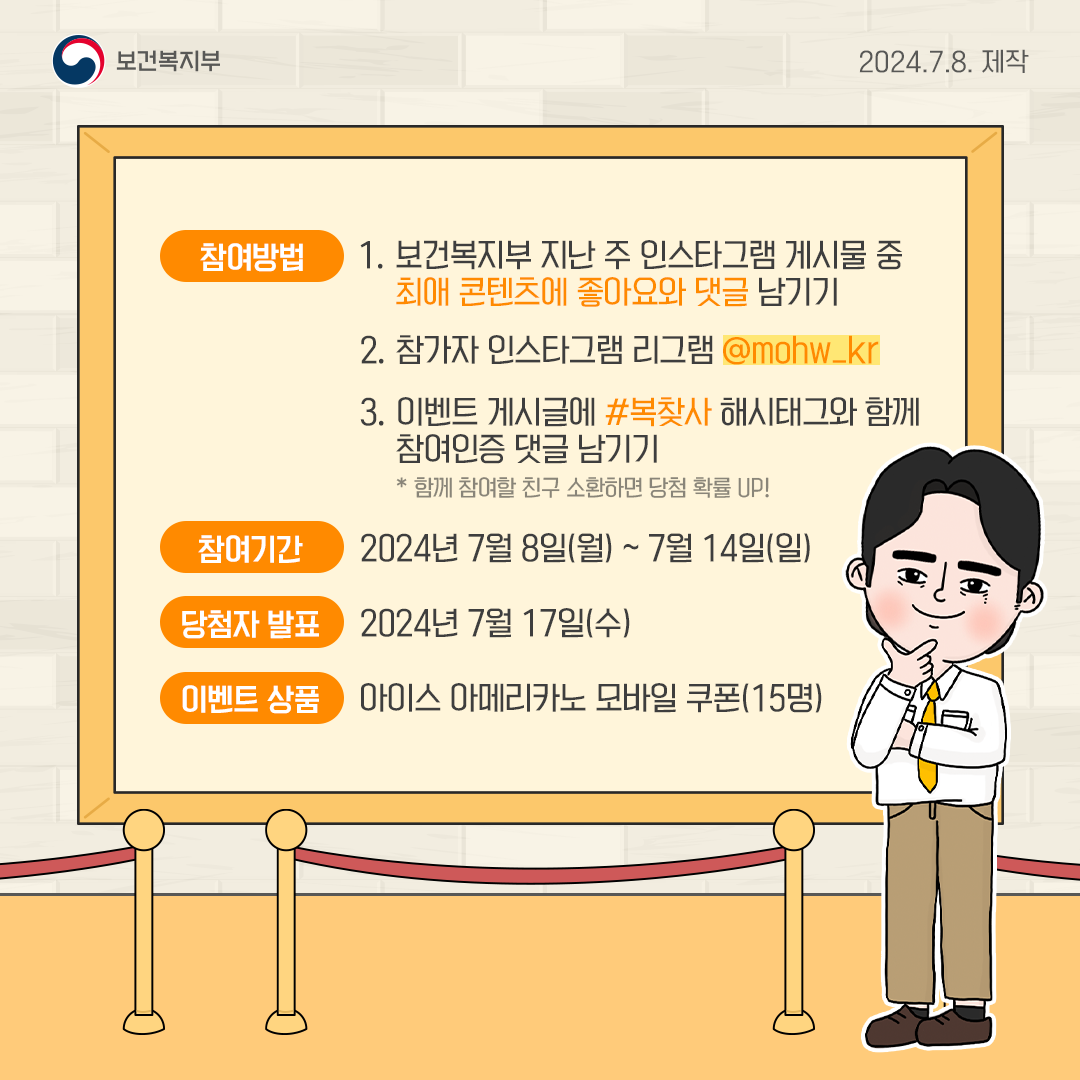 보건복지부

2024.7.8. 제작

참여방법

1. 보건복지부 지난 주 인스타그램 게시물 중 최애 콘텐츠에 좋아요와 댓글 남기기

2. 참가자 인스타그램 리그램 @mohw_kr

3. 이벤트 게시글에 #복찾사 해시태그와 함께 참여인증 댓글 남기기

* 함께 참여할 친구 소환하면 당첨 확률 UP!

참여기간

2024년 7월 8일(월) ~ 7월 14일(일)

당첨자 발표

2024년 7월 17일(수)

이벤트 상품

아이스 아메리카노 모바일 쿠폰(15명)